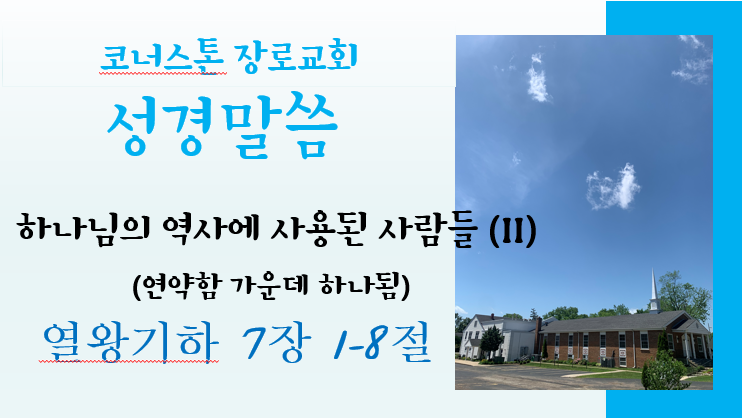 코너스톤 장로교회

성경말씀

하나님의 역사에 사용된 사람들 (II)

(연약함 가운데 하나됨)

열왕기하 7장 1-8절